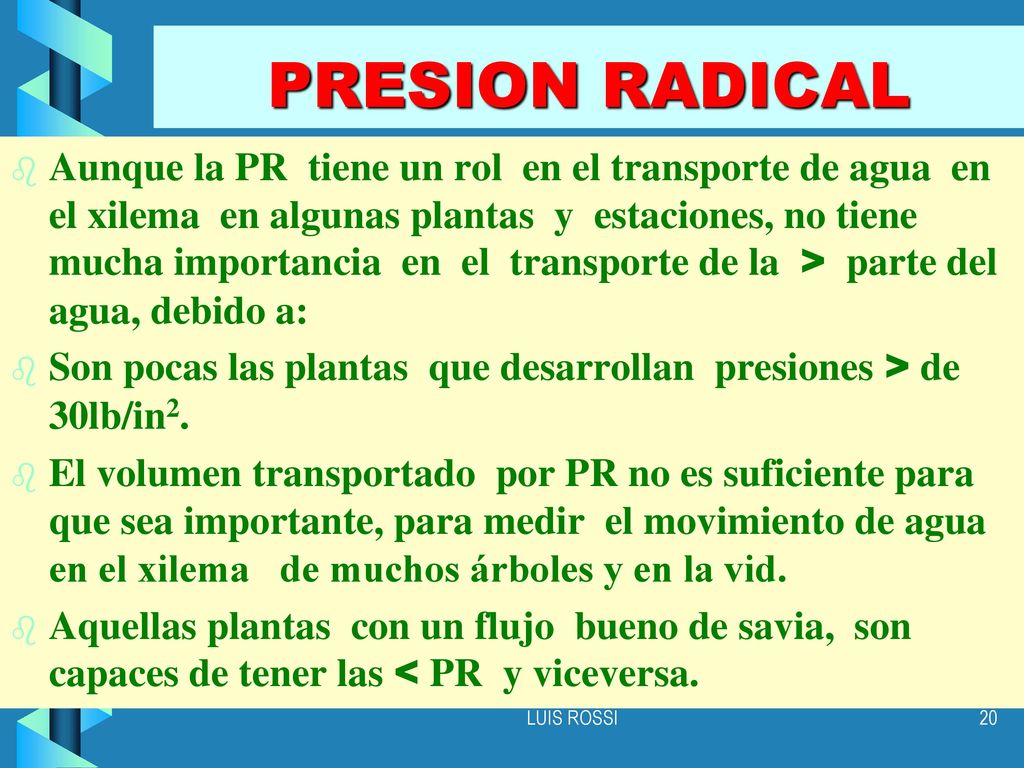 PRESION RADICAL

Aunque la PR tiene un rol en el transporte de agua en el xilema en algunas plantas y estaciones, no tiene mucha importancia en el transporte de la > parte del agua, debido a:

Son pocas las plantas que desarrollan presiones > de 30lb/in$^2$.

El volumen transportado por PR no es suficiente para que sea importante, para medir el movimiento de agua en el xilema de muchos árboles y en la vid.

Aquellas plantas con un flujo bueno de savia, son capaces de tener las < PR y viceversa.

LUIS ROSSI

20